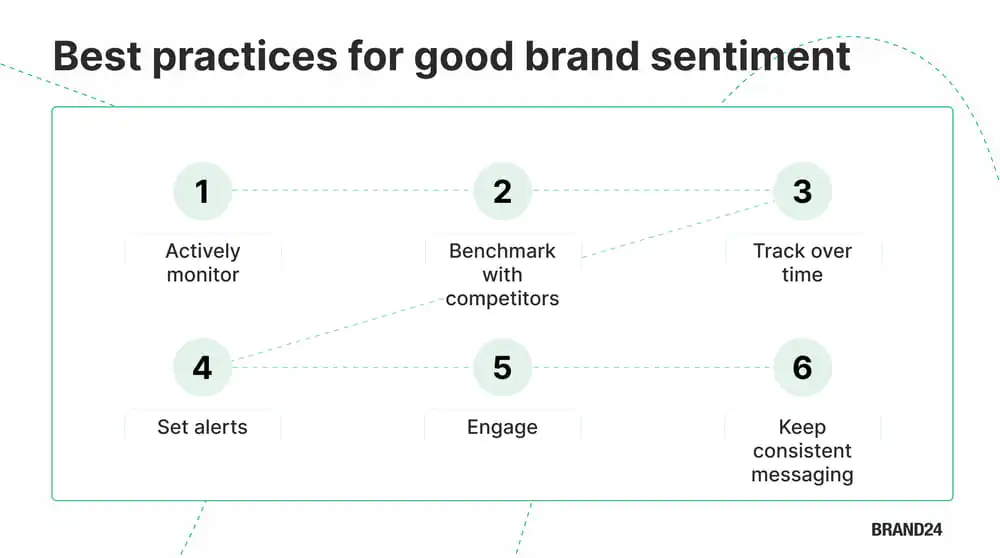 Best practices for good brand sentiment

1
Actively monitor

2
Benchmark with competitors

3
Track over time

4
Set alerts

5
Engage

6
Keep consistent messaging

BRAND24